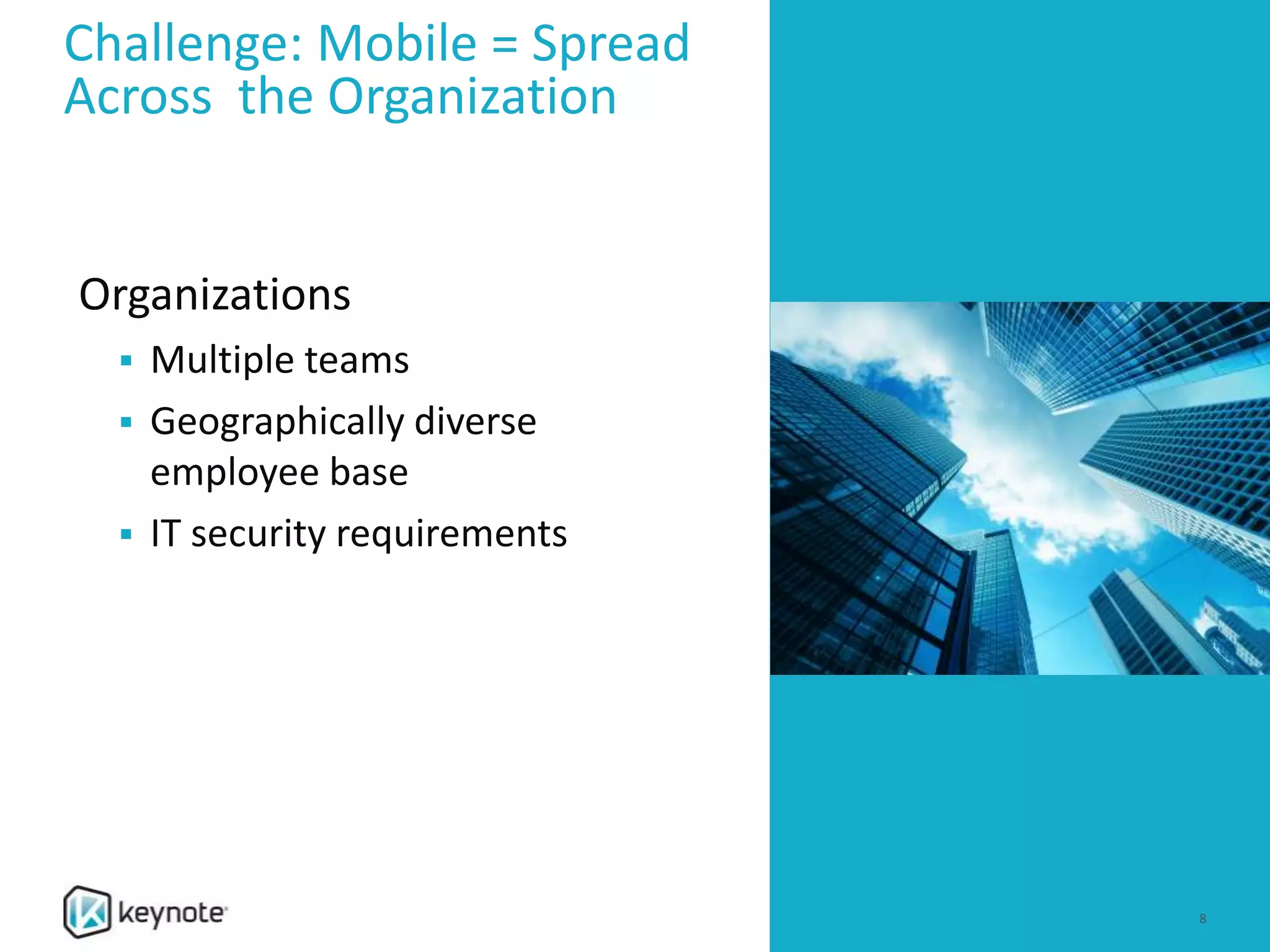 Challenge: Mobile = Spread Across  the Organization

Organizations

▪ Multiple teams
▪ Geographically diverse employee base
▪ IT security requirements

keynote

8